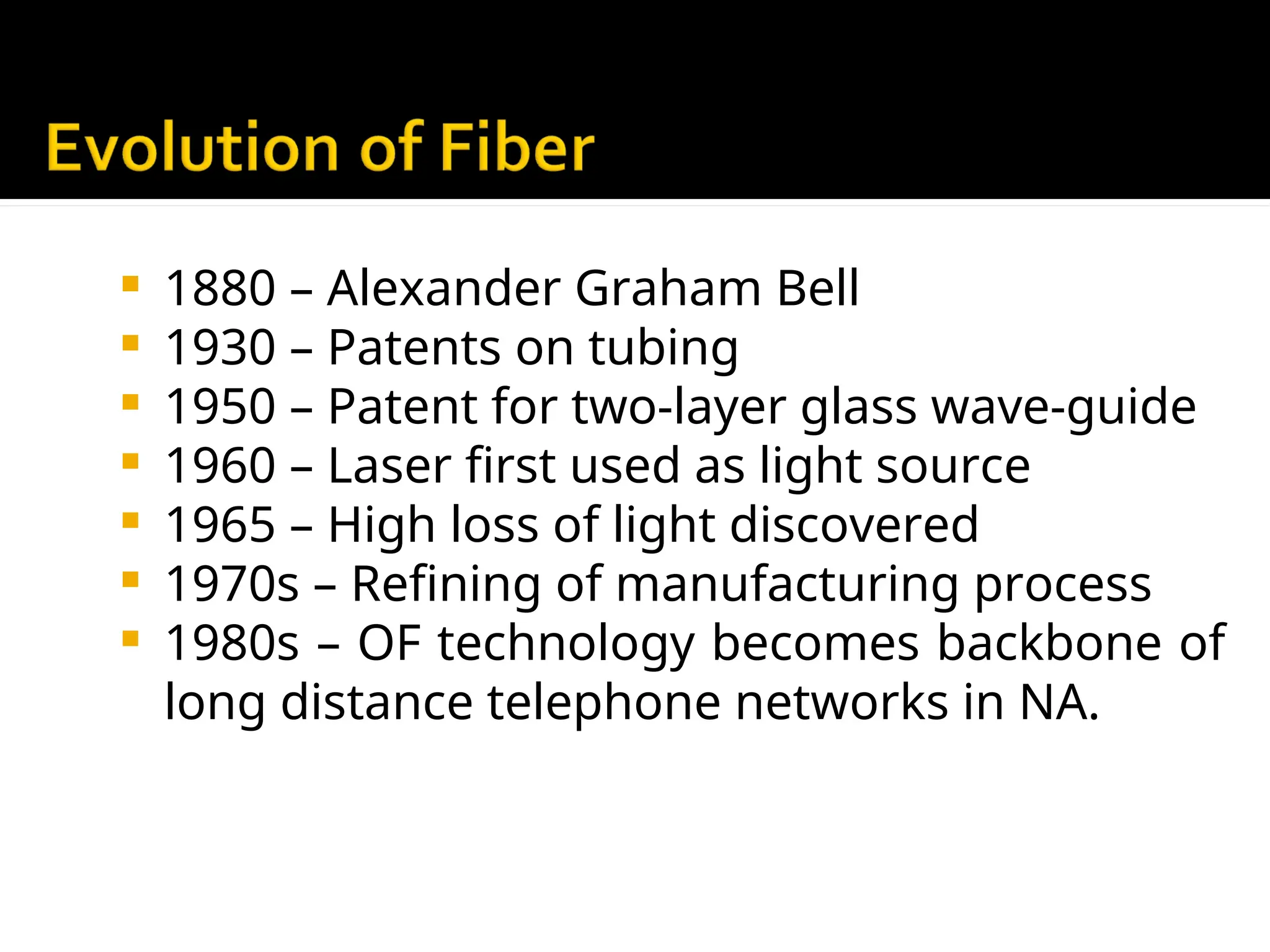 Evolution of Fiber

- 1880 – Alexander Graham Bell
- 1930 – Patents on tubing
- 1950 – Patent for two-layer glass wave-guide
- 1960 – Laser first used as light source
- 1965 – High loss of light discovered
- 1970s – Refining of manufacturing process
- 1980s – OF technology becomes backbone of long distance telephone networks in NA.